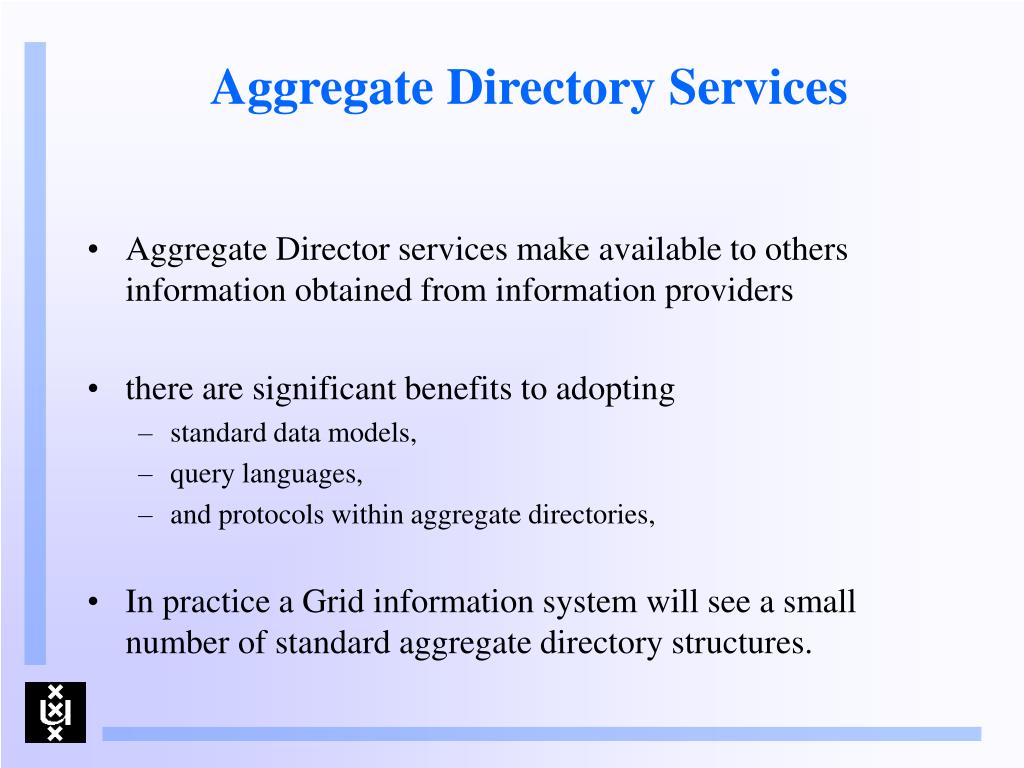 Aggregate Directory Services

• Aggregate Director services make available to others information obtained from information providers

• there are significant benefits to adopting
– standard data models,
– query languages,
– and protocols within aggregate directories,

• In practice a Grid information system will see a small number of standard aggregate directory structures.